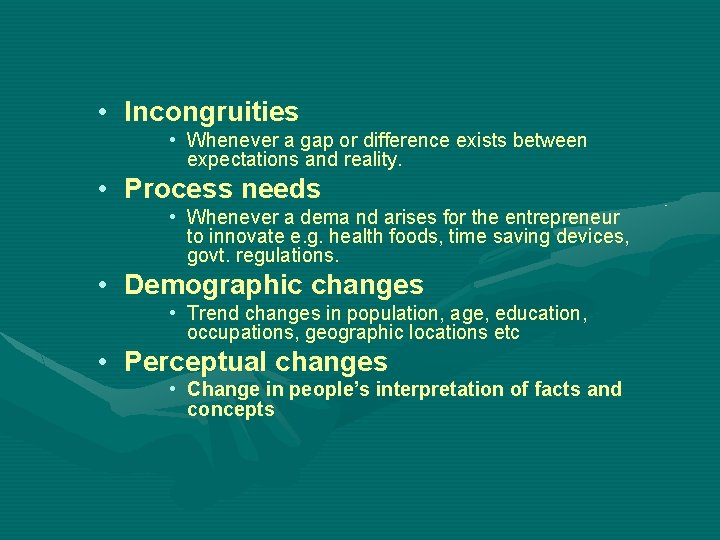 • Incongruities
  • Whenever a gap or difference exists between expectations and reality.
• Process needs
  • Whenever a dema nd arises for the entrepreneur to innovate e.g. health foods, time saving devices, govt. regulations.
• Demographic changes
  • Trend changes in population, age, education, occupations, geographic locations etc
• Perceptual changes
  • Change in people's interpretation of facts and concepts